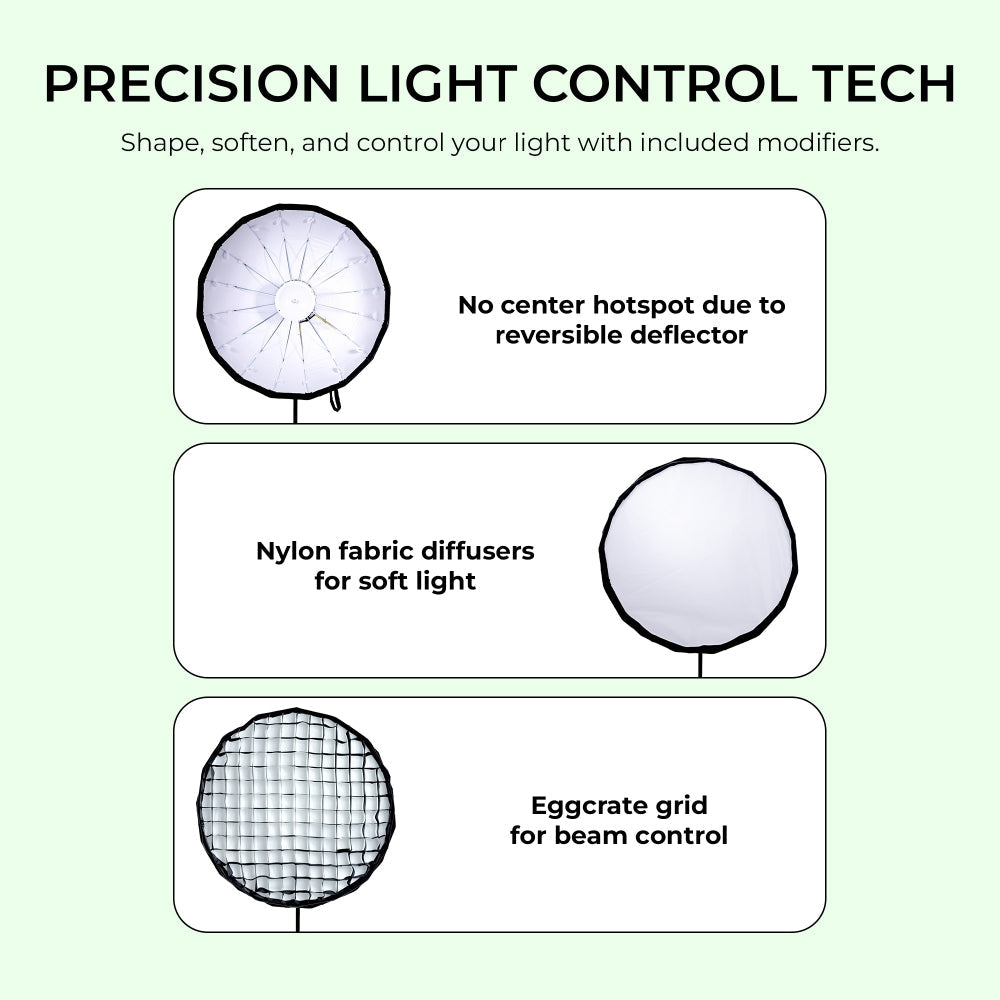 PRECISION LIGHT CONTROL TECH

Shape, soften, and control your light with included modifiers.

No center hotspot due to reversible deflector

Nylon fabric diffusers for soft light

Eggcrate grid for beam control